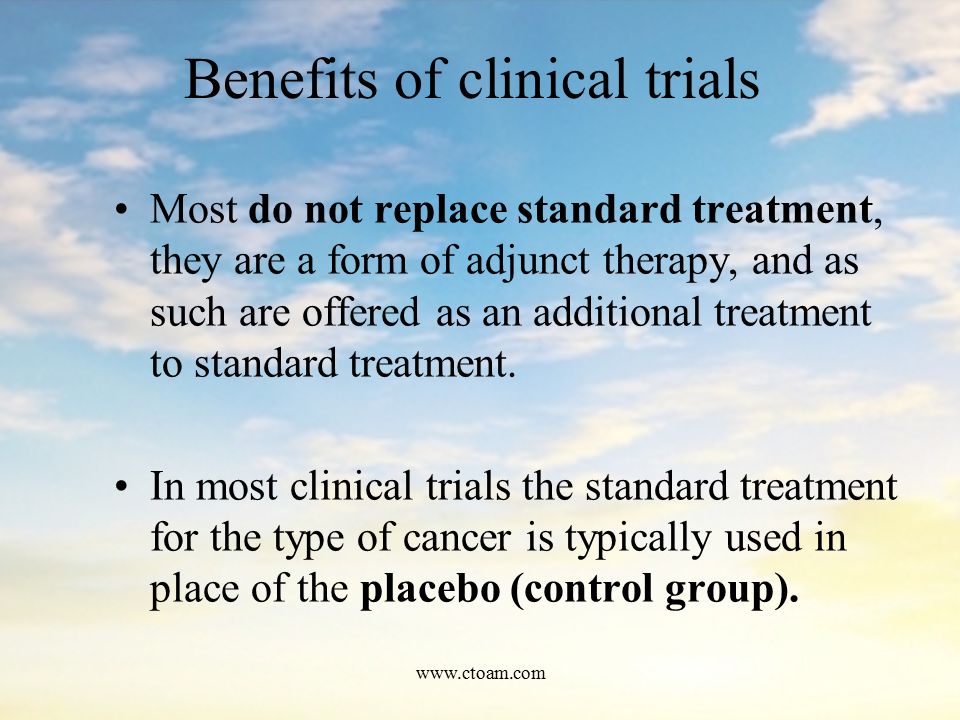 Benefits of clinical trials

• Most do not replace standard treatment, they are a form of adjunct therapy, and as such are offered as an additional treatment to standard treatment.

• In most clinical trials the standard treatment for the type of cancer is typically used in place of the placebo (control group).

www.ctoam.com